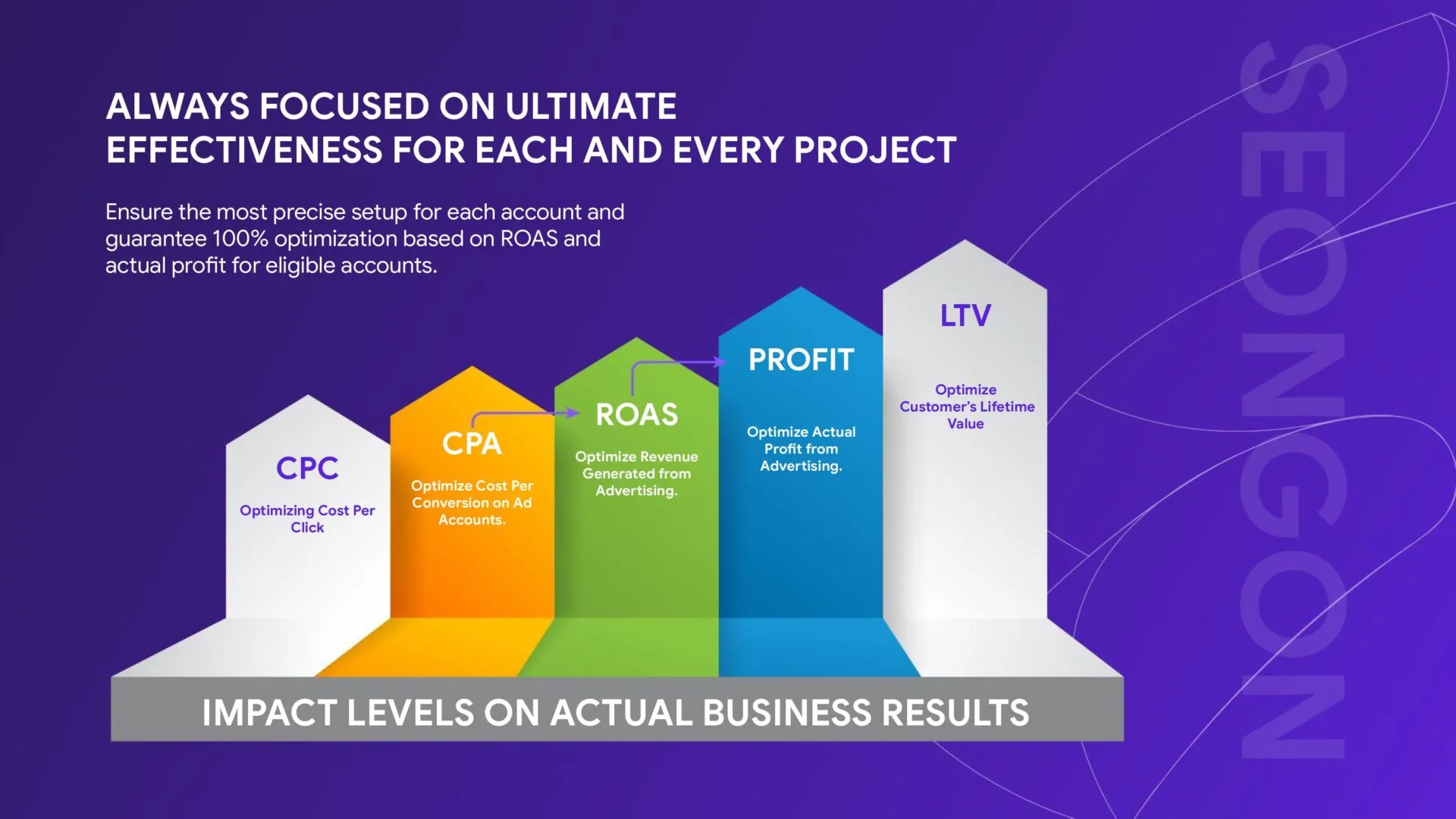 ALWAYS FOCUSED ON ULTIMATE EFFECTIVENESS FOR EACH AND EVERY PROJECT

Ensure the most precise setup for each account and guarantee 100% optimization based on ROAS and actual profit for eligible accounts.

CPC
Optimizing Cost Per Click

CPA
Optimize Cost Per Conversion on Ad Accounts.

ROAS
Optimize Revenue Generated from Advertising.

PROFIT
Optimize Actual Profit from Advertising.

LTV
Optimize Customer's Lifetime Value

IMPACT LEVELS ON ACTUAL BUSINESS RESULTS

SEONGON